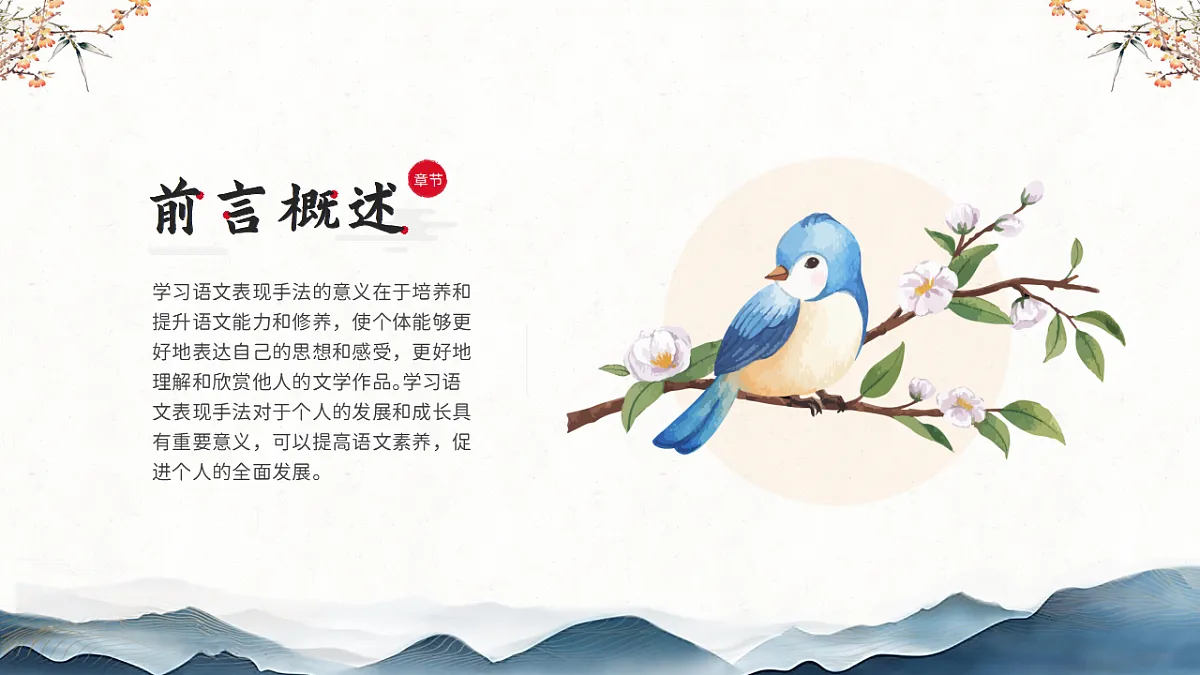 前言概述

章节

学习语文表现手法的意义在于培养和提升语文能力和修养，使个体能够更好地表达自己的思想和感受，更好地理解和欣赏他人的文学作品。学习语文表现手法对于个人的发展和成长具有重要意义，可以提高语文素养，促进个人的全面发展。